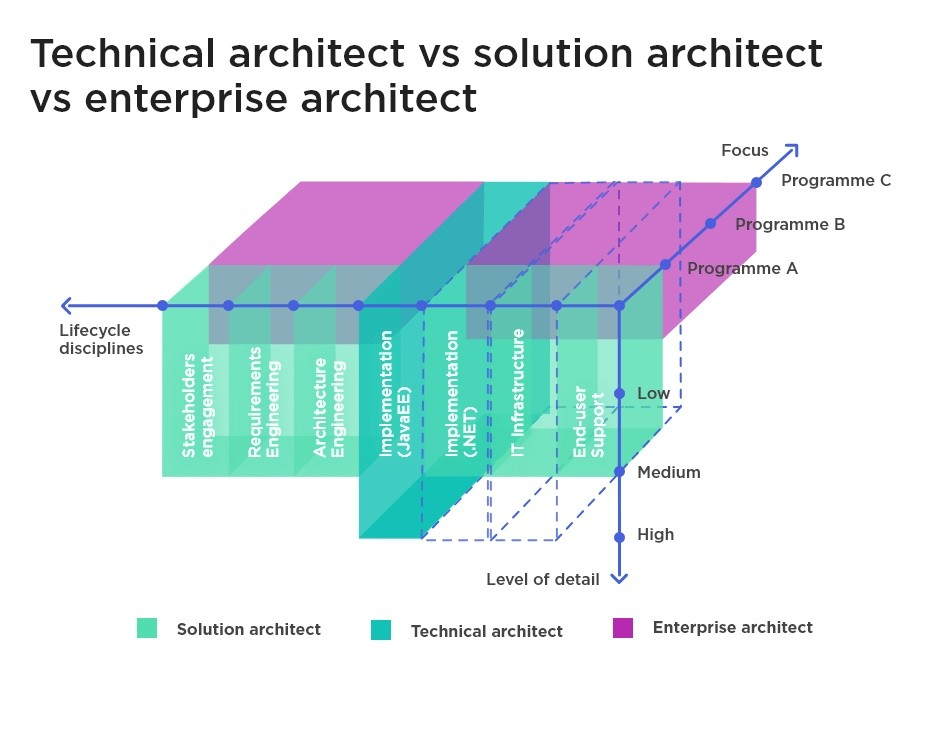 Technical architect vs solution architect vs enterprise architect

Focus

Programme C

Programme B

Programme A

Lifecycle disciplines

Stakeholders engagement

Requirements Engineering

Architecture Engineering

Implementation (JavaEE)

Implementation (.NET)

IT Infrastructure

End-user Support

Low

Medium

High

Level of detail

Solution architect

Technical architect

Enterprise architect